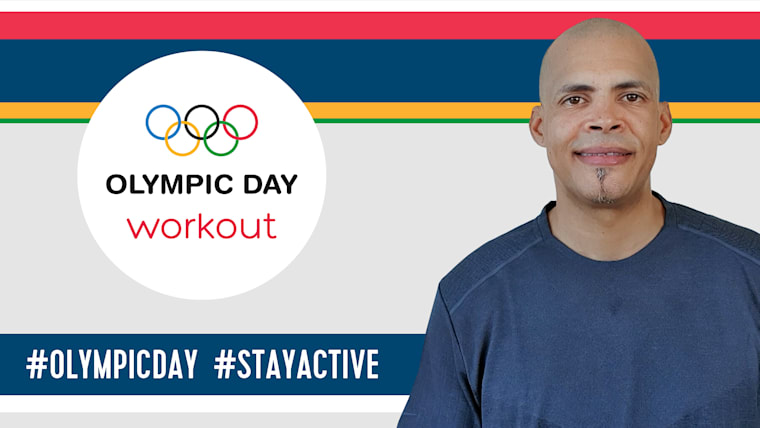 OLYMPIC DAY
workout

#OLYMPICDAY #STAYACTIVE